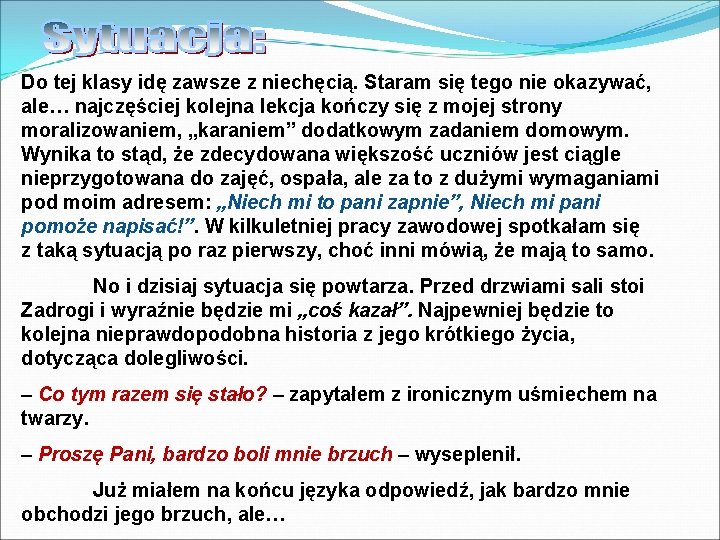 Sytuacja:

Do tej klasy idę zawsze z niechęcią. Staram się tego nie okazywać, ale… najczęściej kolejna lekcja kończy się z mojej strony moralizowaniem, „karaniem” dodatkowym zadaniem domowym. Wynika to stąd, że zdecydowana większość uczniów jest ciągle nieprzygotowana do zajęć, ospała, ale za to z dużymi wymaganiami pod moim adresem: „Niech mi to pani zapnie”, Niech mi pani pomoże napisać!”. W kilkuletniej pracy zawodowej spotkałam się z taką sytuacją po raz pierwszy, choć inni mówią, że mają to samo.

No i dzisiaj sytuacja się powtarza. Przed drzwiami sali stoi Zadrogi i wyraźnie będzie mi „coś kazał”. Najpewniej będzie to kolejna nieprawdopodobna historia z jego krótkiego życia, dotycząca dolegliwości.

– Co tym razem się stało? – zapytałem z ironicznym uśmiechem na twarzy.

– Proszę Pani, bardzo boli mnie brzuch – wyseplenił.

Już miałem na końcu języka odpowiedź, jak bardzo mnie obchodzi jego brzuch, ale…